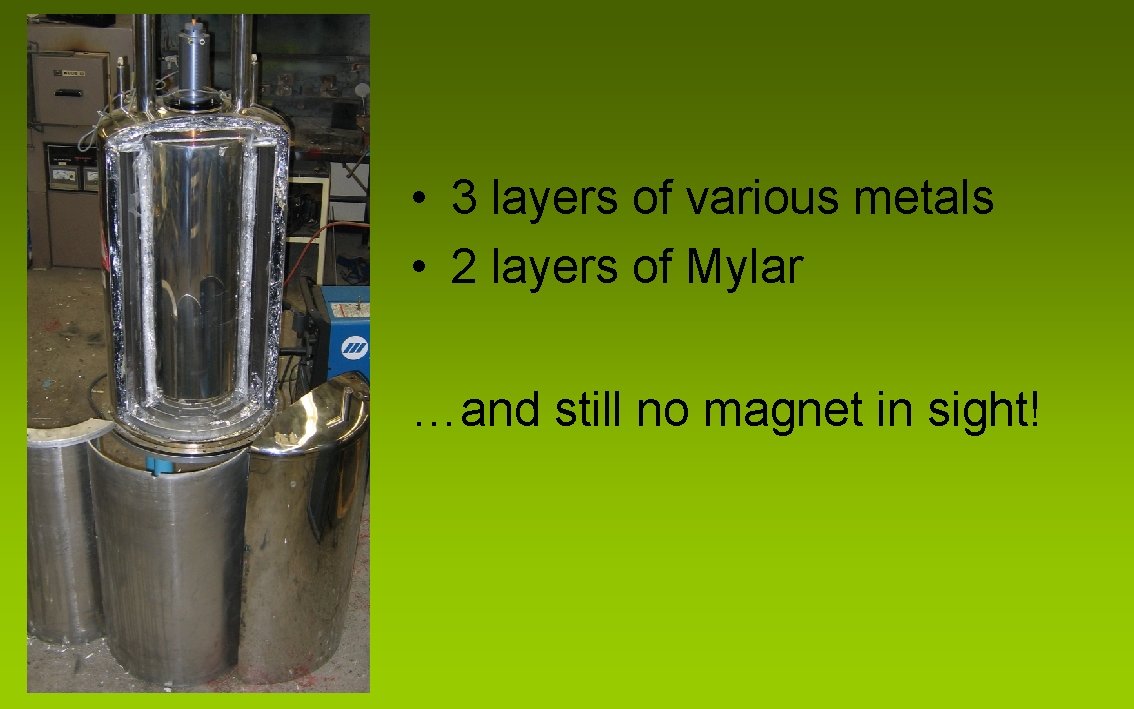 • 3 layers of various metals
• 2 layers of Mylar

…and still no magnet in sight!